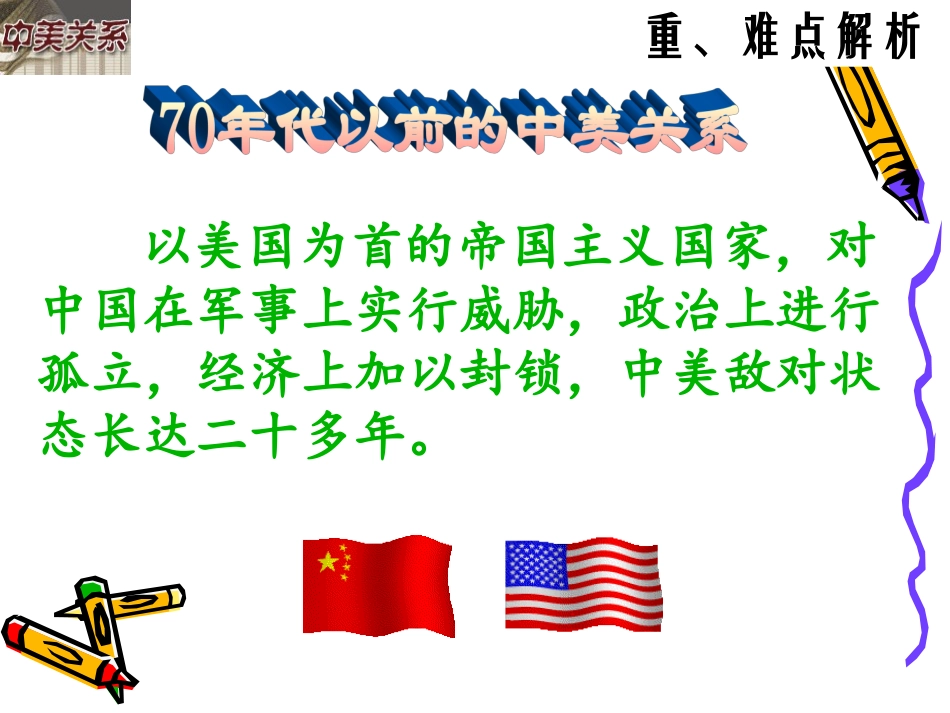 中美关系

重、难点解析

70年代以前的中美关系

以美国为首的帝国主义国家，对中国在军事上实行威胁，政治上进行孤立，经济上加以封锁，中美敌对状态长达二十多年。